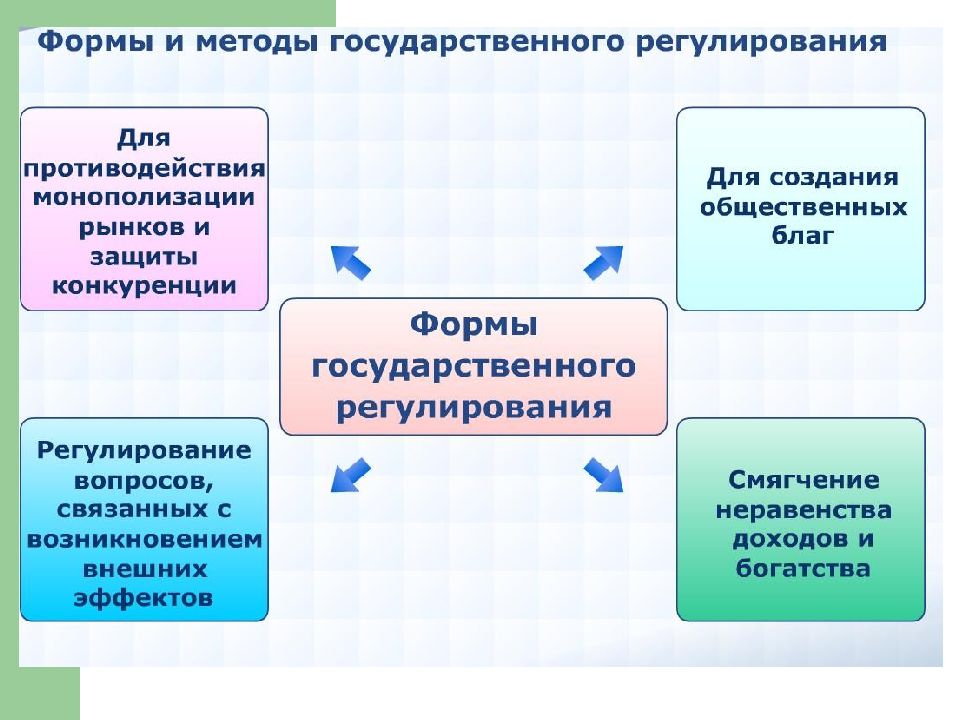 Формы и методы государственного регулирования

Для противодействия монополизации рынков и защиты конкуренции

Для создания общественных благ

Формы государственного регулирования

Регулирование вопросов, связанных с возникновением внешних эффектов

Смягчение неравенства доходов и богатства